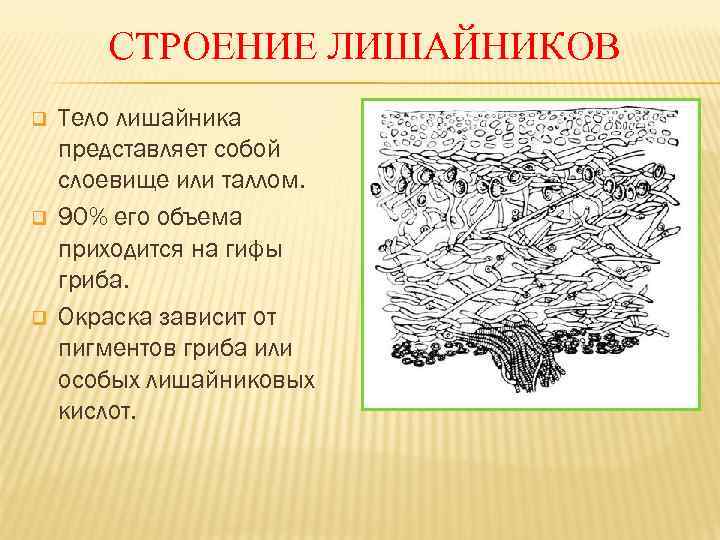 СТРОЕНИЕ ЛИШАЙНИКОВ

Тело лишайника представляет собой слоевище или таллом.

90% его объема приходится на гифы гриба.

Окраска зависит от пигментов гриба или особых лишайниковых кислот.